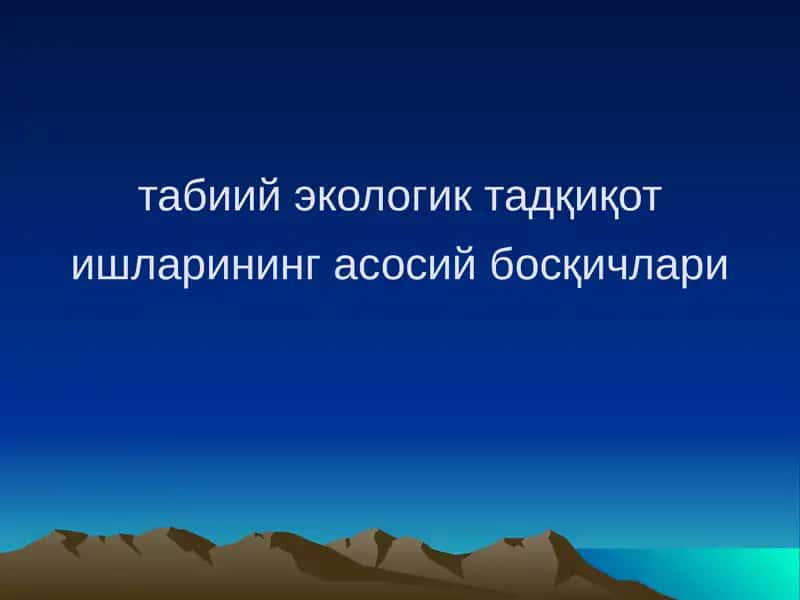 табиий экологик тадқиқот ишларининг асосий босқичлари